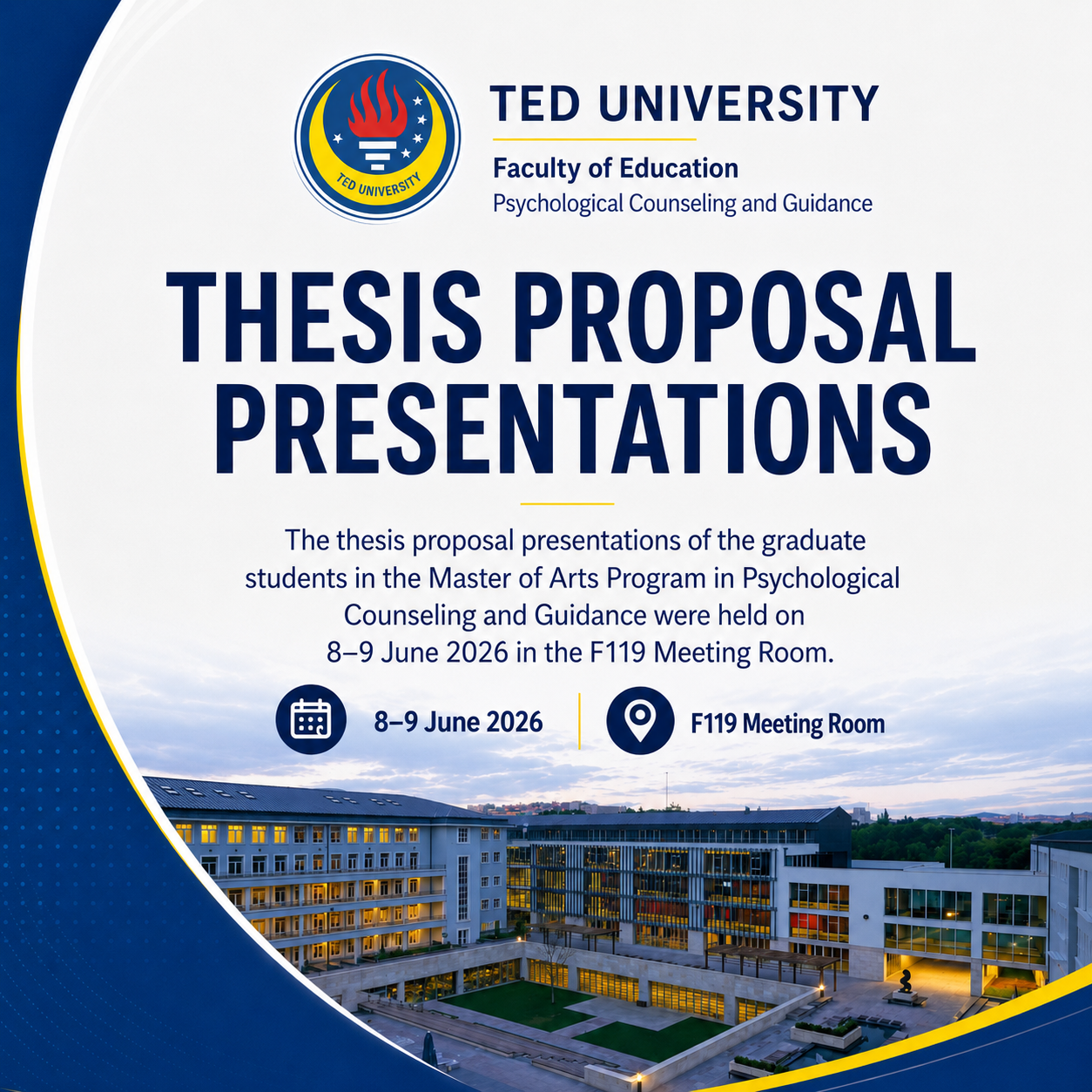 TED UNIVERSITY

TED UNIVERSITY
Faculty of Education
Psychological Counseling and Guidance

THESIS PROPOSAL PRESENTATIONS

The thesis proposal presentations of the graduate students in the Master of Arts Program in Psychological Counseling and Guidance were held on 8–9 June 2026 in the F119 Meeting Room.

8–9 June 2026

F119 Meeting Room